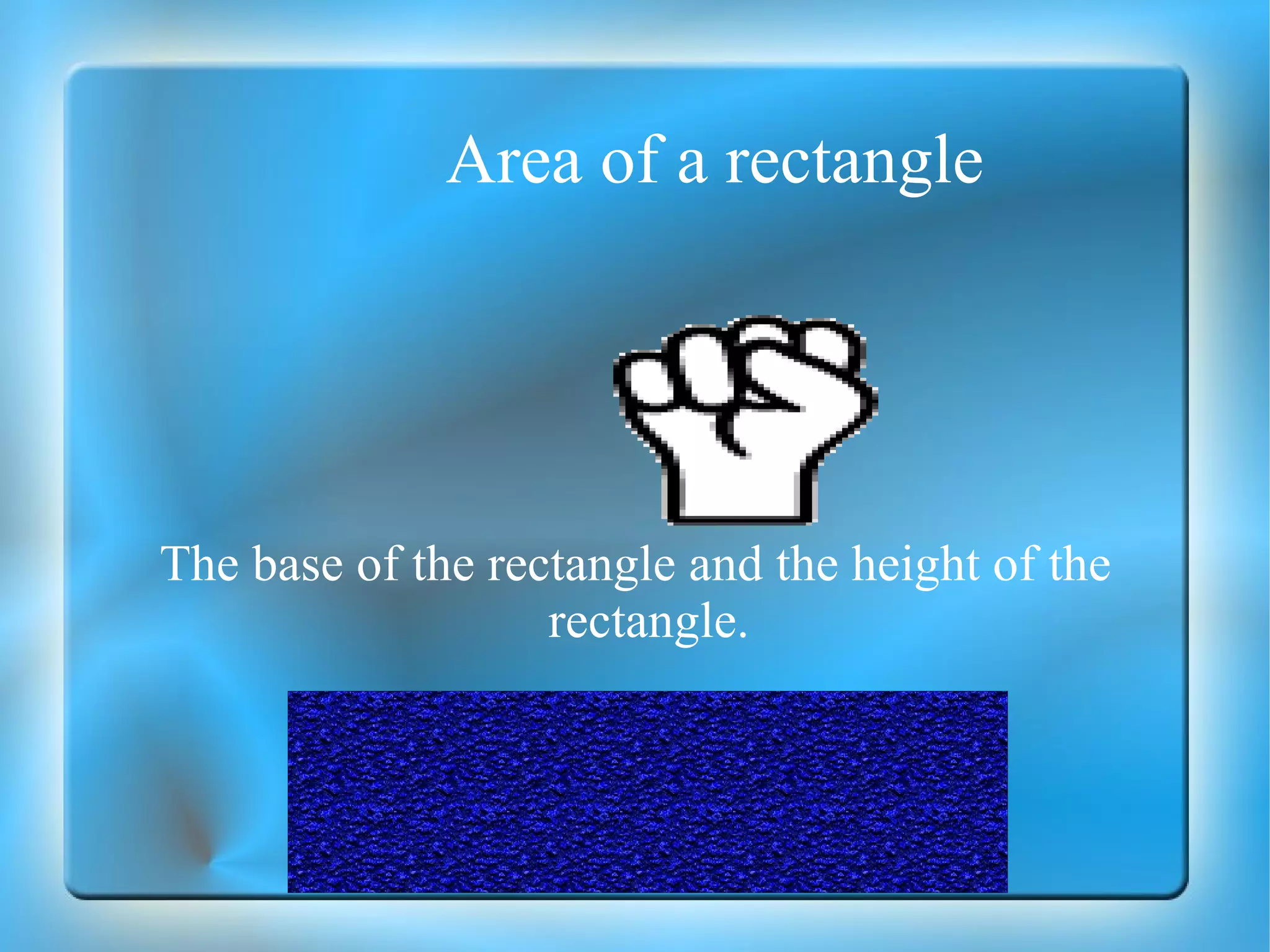 Area of a rectangle

The base of the rectangle and the height of the rectangle.